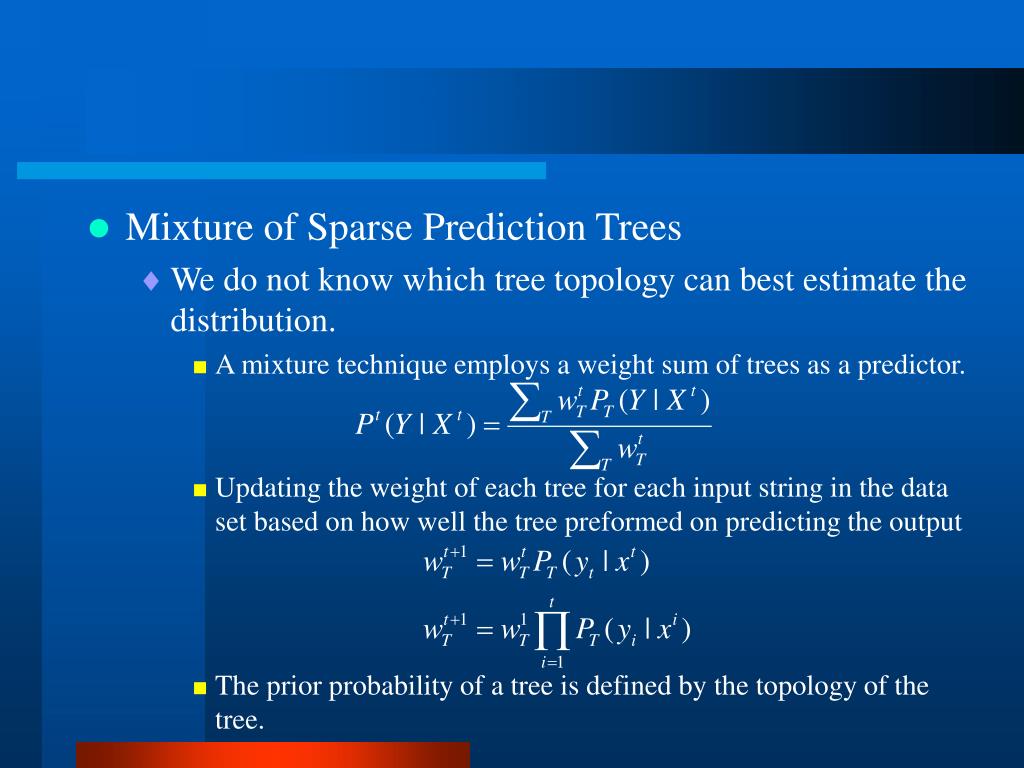 Mixture of Sparse Prediction Trees

We do not know which tree topology can best estimate the distribution.

A mixture technique employs a weight sum of trees as a predictor.

$P^t(Y \mid X^t) = \frac{\sum_T w_T^t P_T(Y \mid X^t)}{\sum_T w_T^t}$

Updating the weight of each tree for each input string in the data set based on how well the tree preformed on predicting the output

$w_T^{t+1} = w_T^t P_T(y_t \mid x^t)$

$w_T^{t+1} = w_T^1 \prod_{i=1}^{t} P_T(y_i \mid x^i)$

The prior probability of a tree is defined by the topology of the tree.